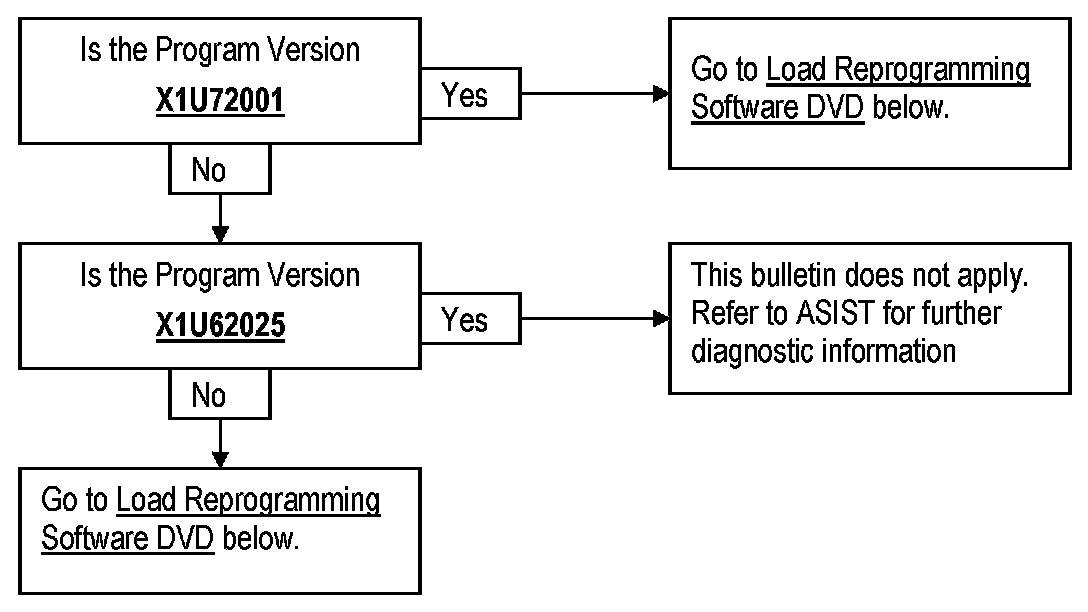 Is the Program Version
X1U72001

Yes

Go to Load Reprogramming Software DVD below.

No

Is the Program Version
X1U62025

Yes

This bulletin does not apply. Refer to ASIST for further diagnostic information

No

Go to Load Reprogramming Software DVD below.